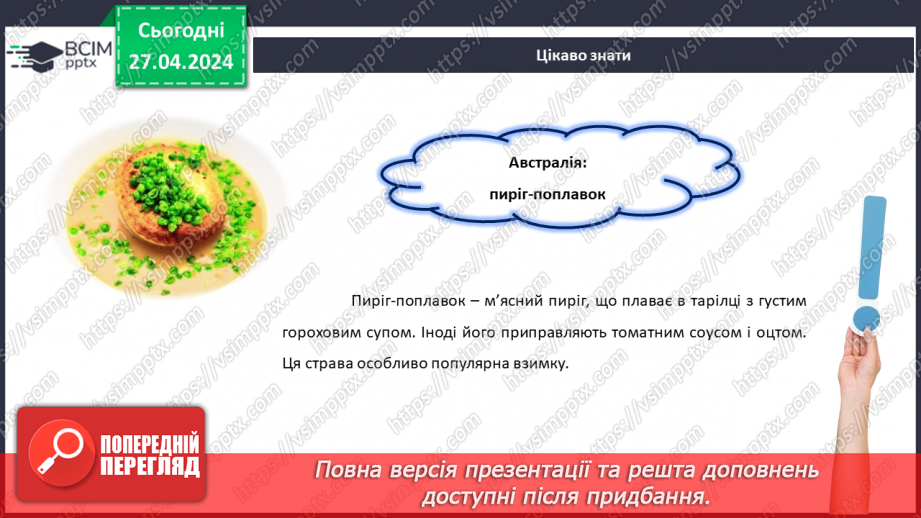 ВСІМ pptx

Сьогодні 27.04.2024

Цікаво знати

Австралія:
пиріг-поплавок

Пиріг-поплавок – м'ясний пиріг, що плаває в тарілці з густим гороховим супом. Іноді його приправляють томатним соусом і оцтом. Ця страва особливо популярна взимку.

ПОПЕРЕДНІЙ ПЕРЕГЛЯД

Повна версія презентації та решта доповнень доступні після придбання.

https://vsimpptx.com